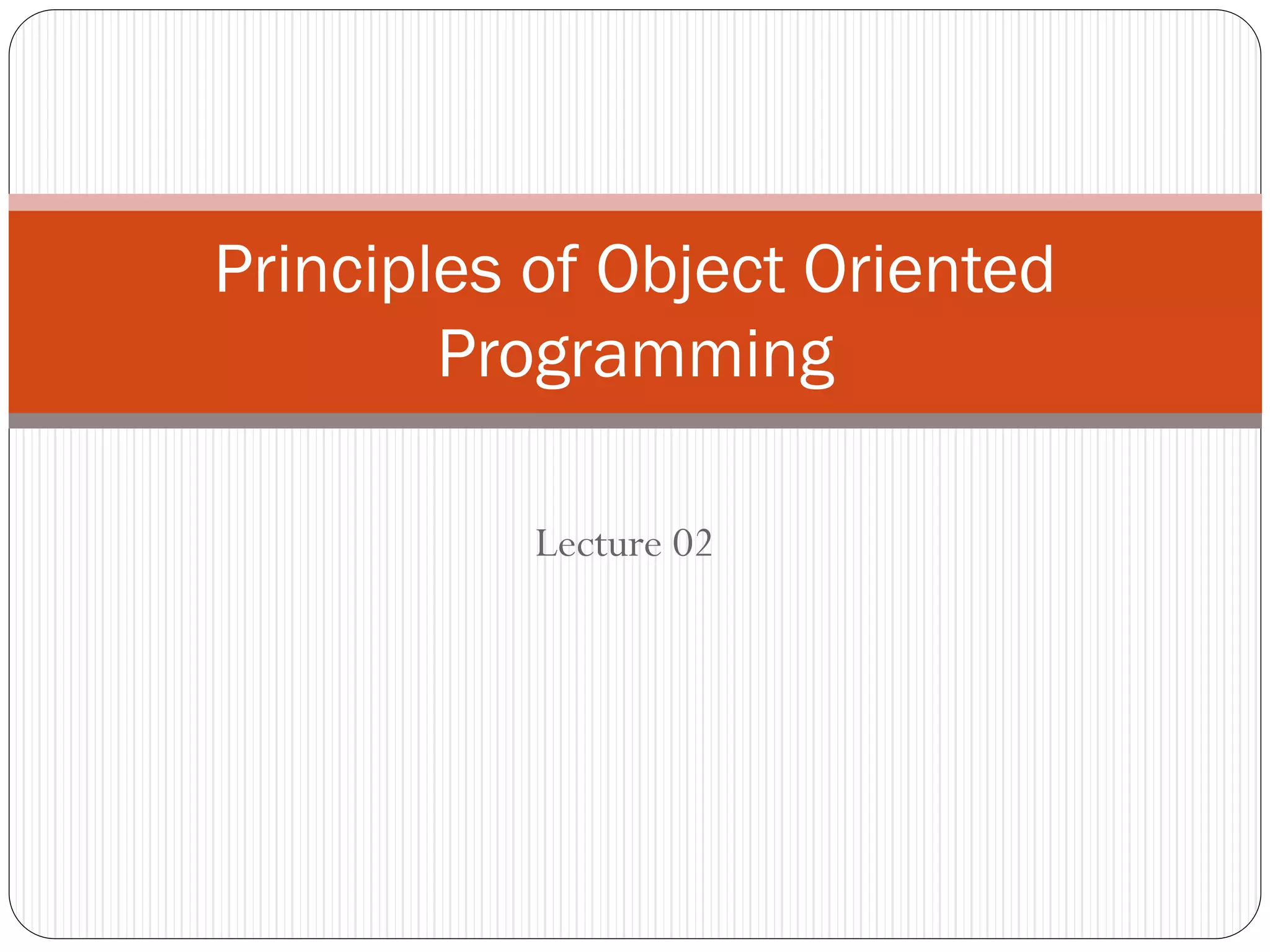 Principles of Object Oriented Programming

Lecture 02